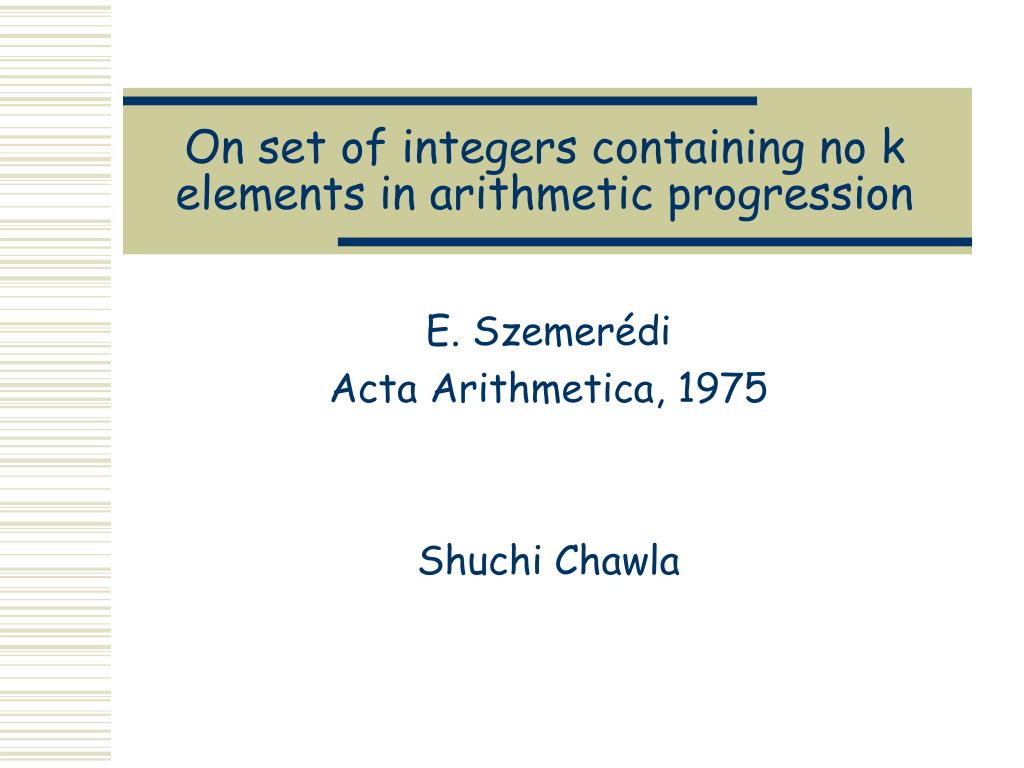 On set of integers containing no k elements in arithmetic progression

E. Szemerédi
Acta Arithmetica, 1975

Shuchi Chawla